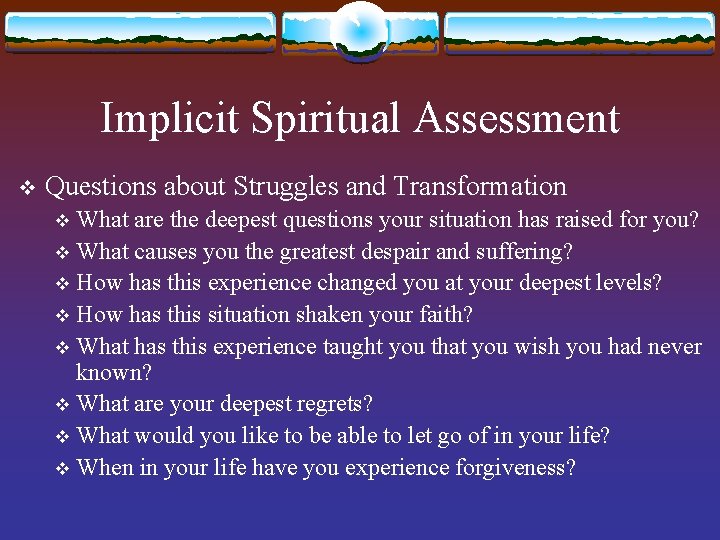 Implicit Spiritual Assessment

❖ Questions about Struggles and Transformation
❖ What are the deepest questions your situation has raised for you?
❖ What causes you the greatest despair and suffering?
❖ How has this experience changed you at your deepest levels?
❖ How has this situation shaken your faith?
❖ What has this experience taught you that you wish you had never known?
❖ What are your deepest regrets?
❖ What would you like to be able to let go of in your life?
❖ When in your life have you experience forgiveness?